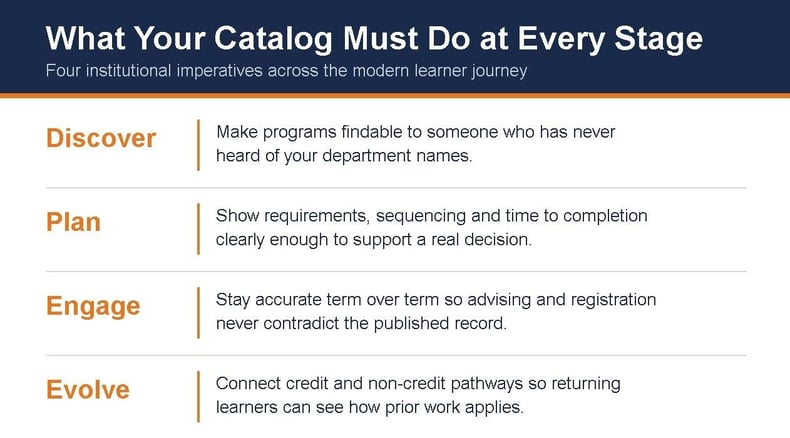 What Your Catalog Must Do at Every Stage

Four institutional imperatives across the modern learner journey

Discover

Make programs findable to someone who has never heard of your department names.

Plan

Show requirements, sequencing and time to completion clearly enough to support a real decision.

Engage

Stay accurate term over term so advising and registration never contradict the published record.

Evolve

Connect credit and non-credit pathways so returning learners can see how prior work applies.